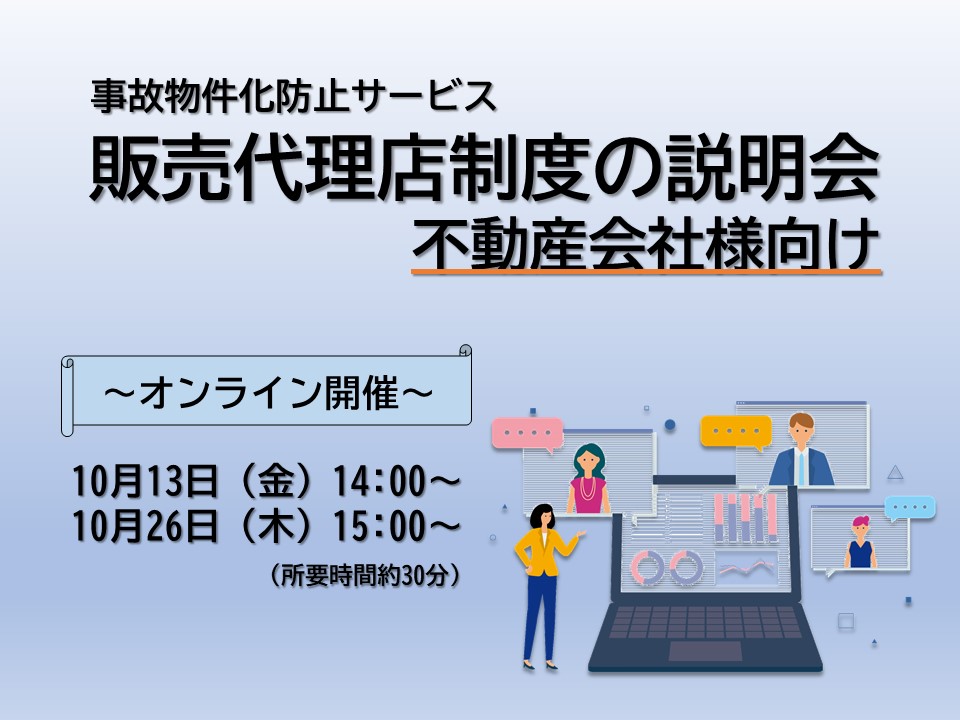 事故物件化防止サービス
販売代理店制度の説明会
不動産会社様向け

～オンライン開催～

10月13日（金）14:00～
10月26日（木）15:00～
（所要時間約30分）